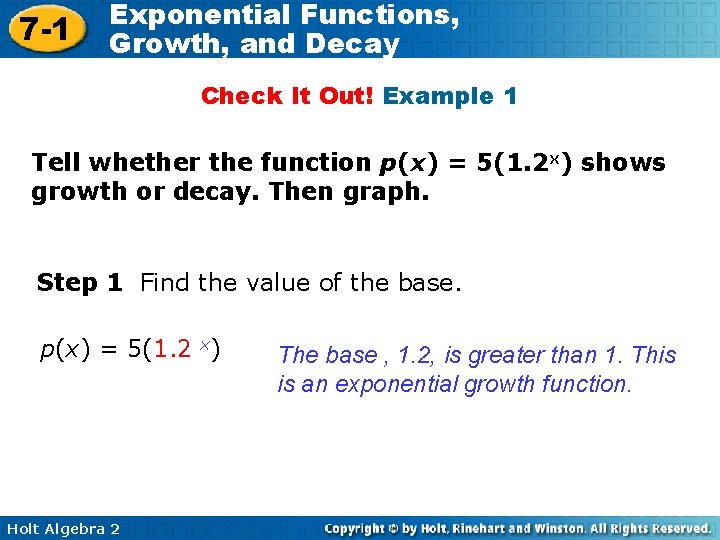 7-1 Exponential Functions, Growth, and Decay

Check It Out! Example 1

Tell whether the function $p(x) = 5(1.2^x)$ shows growth or decay. Then graph.

Step 1 Find the value of the base.

$p(x) = 5(1.2^x)$

The base , 1.2, is greater than 1. This is an exponential growth function.

Holt Algebra 2

Copyright © by Holt, Rinehart and Winston. All Rights Reserved.